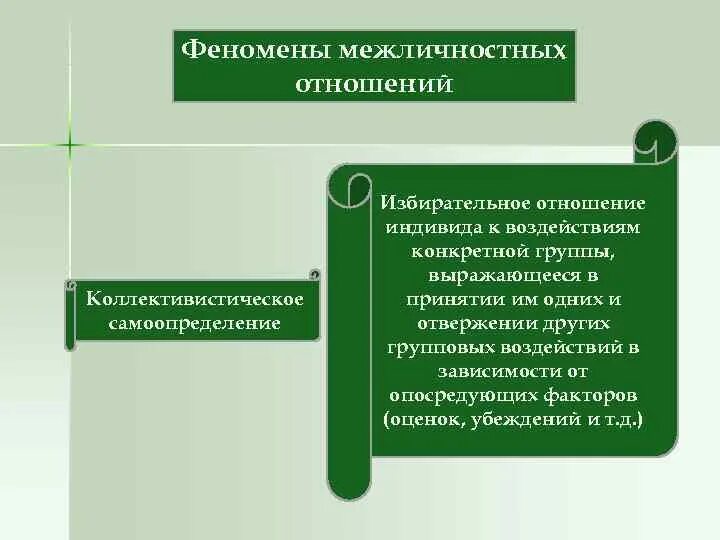 Феномены межличностных отношений

Коллективистическое самоопределение

Избирательное отношение индивида к воздействиям конкретной группы, выражающееся в принятии им одних и отвержении других групповых воздействий в зависимости от опосредующих факторов (оценок, убеждений и т.д.)